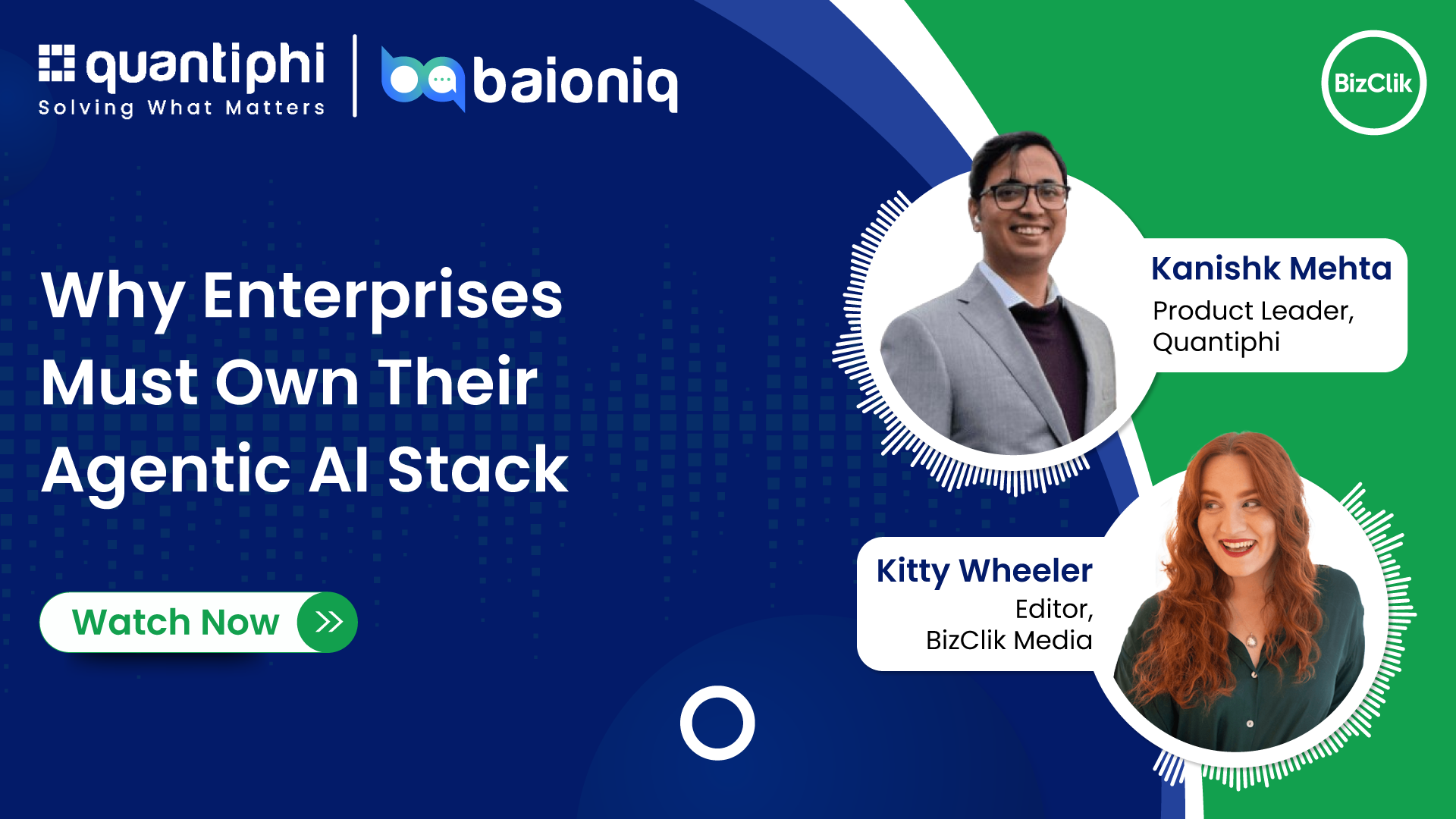 quantiphi
Solving What Matters

baioniq

BizClik

Why Enterprises Must Own Their Agentic AI Stack

Watch Now

Kanishk Mehta
Product Leader, Quantiphi

Kitty Wheeler
Editor, BizClik Media